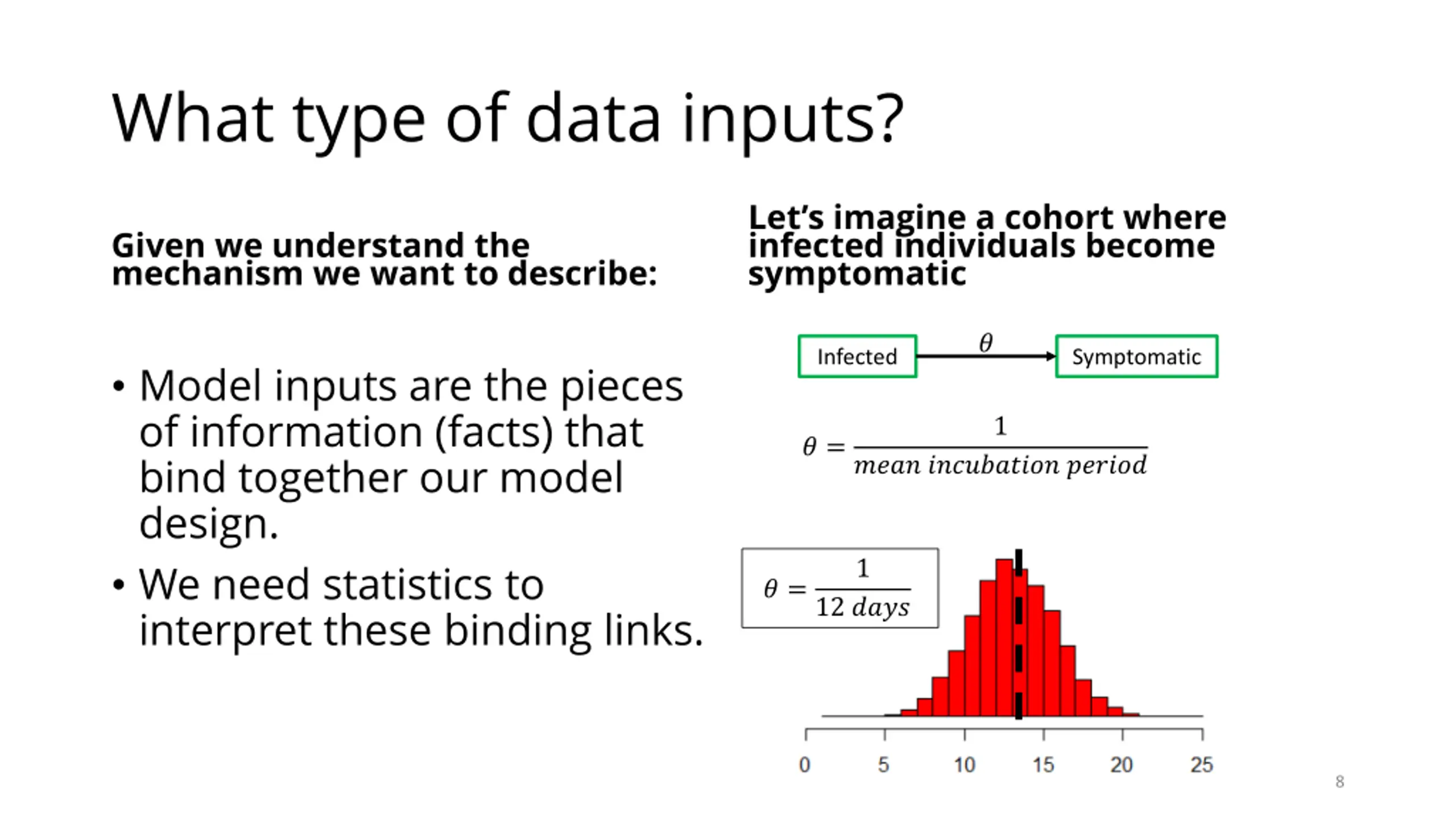 What type of data inputs?

Given we understand the mechanism we want to describe:

• Model inputs are the pieces of information (facts) that bind together our model design.

• We need statistics to interpret these binding links.

Let's imagine a cohort where infected individuals become symptomatic

Infected

$\theta$

Symptomatic

$\theta = \frac{1}{mean\ incubation\ period}$

$\theta = \frac{1}{12\ days}$

0 5 10 15 20 25

8